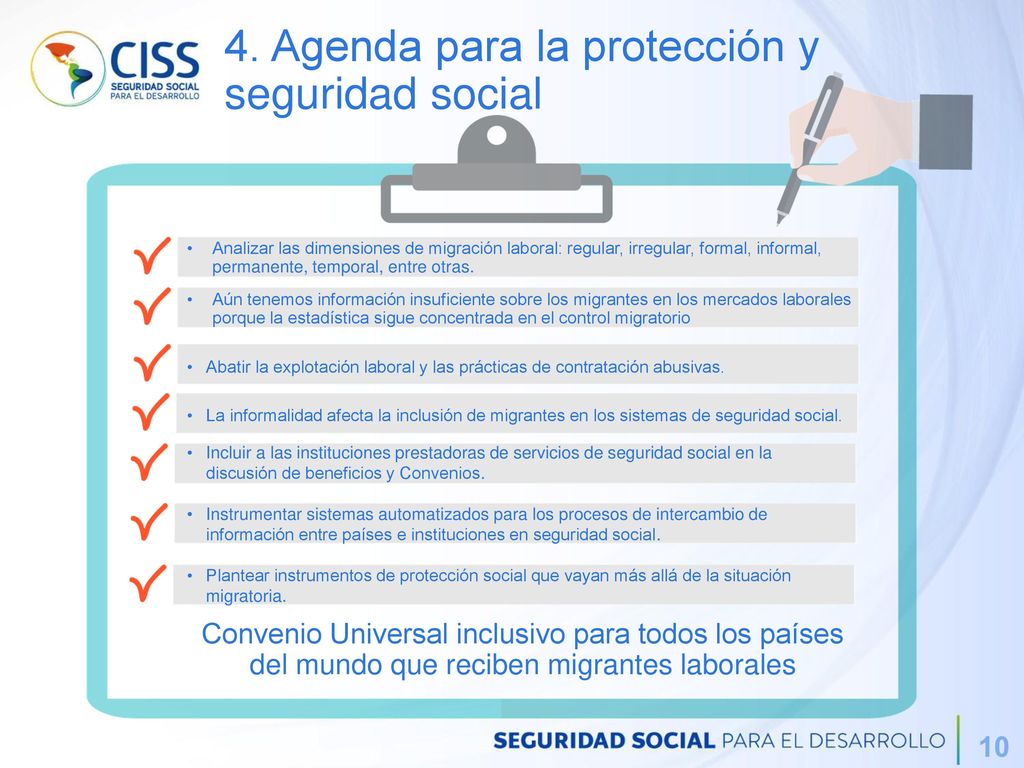 CISS
SEGURIDAD SOCIAL
PARA EL DESARROLLO

4. Agenda para la protección y seguridad social

• Analizar las dimensiones de migración laboral: regular, irregular, formal, informal, permanente, temporal, entre otras.

• Aún tenemos información insuficiente sobre los migrantes en los mercados laborales porque la estadística sigue concentrada en el control migratorio

• Abatir la explotación laboral y las prácticas de contratación abusivas.

• La informalidad afecta la inclusión de migrantes en los sistemas de seguridad social.

• Incluir a las instituciones prestadoras de servicios de seguridad social en la discusión de beneficios y Convenios.

• Instrumentar sistemas automatizados para los procesos de intercambio de información entre países e instituciones en seguridad social.

• Plantear instrumentos de protección social que vayan más allá de la situación migratoria.

Convenio Universal inclusivo para todos los países del mundo que reciben migrantes laborales

SEGURIDAD SOCIAL PARA EL DESARROLLO

10